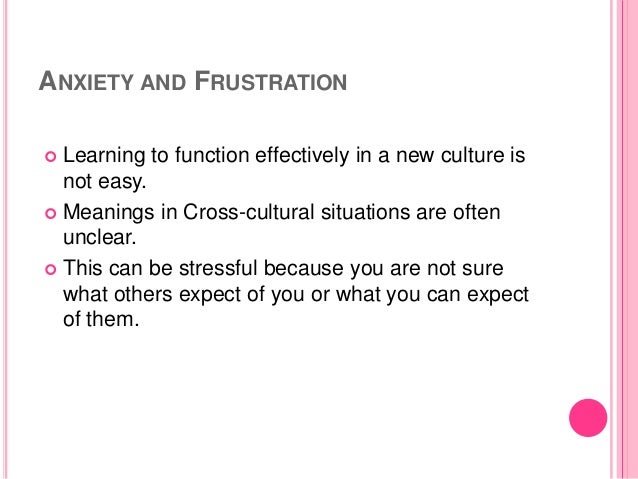 ANXIETY AND FRUSTRATION

Learning to function effectively in a new culture is not easy.

Meanings in Cross-cultural situations are often unclear.

This can be stressful because you are not sure what others expect of you or what you can expect of them.